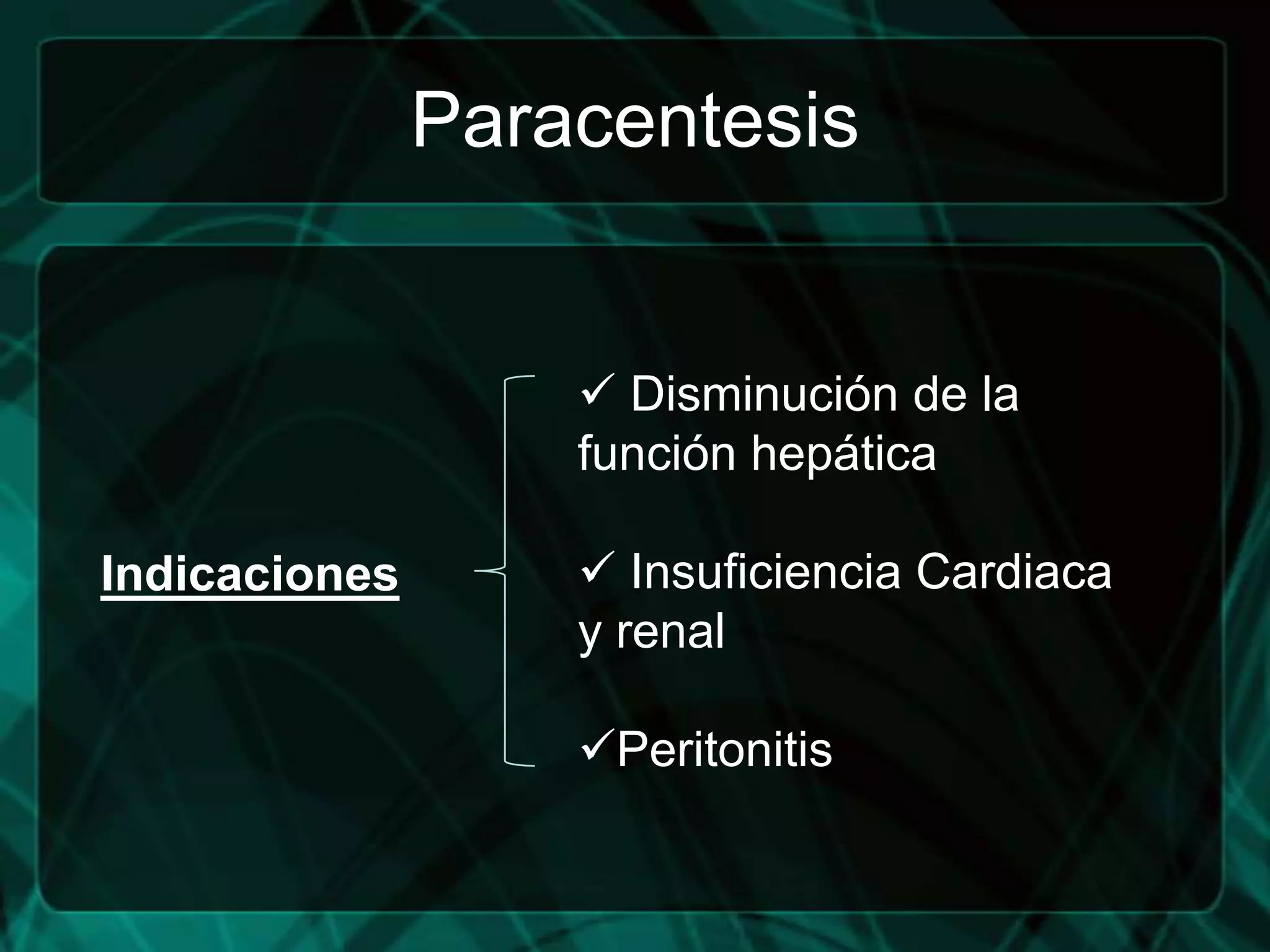 Paracentesis

Indicaciones

✓ Disminución de la función hepática

✓ Insuficiencia Cardiaca y renal

✓Peritonitis